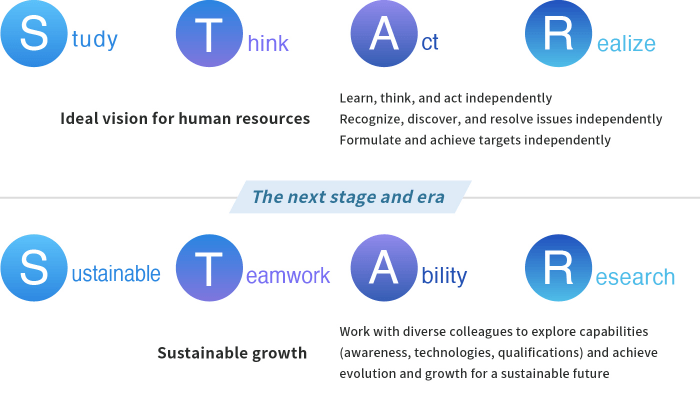 Study Think Act Realize

Ideal vision for human resources

Learn, think, and act independently
Recognize, discover, and resolve issues independently
Formulate and achieve targets independently

The next stage and era

Sustainable Teamwork Ability Research

Sustainable growth

Work with diverse colleagues to explore capabilities (awareness, technologies, qualifications) and achieve evolution and growth for a sustainable future